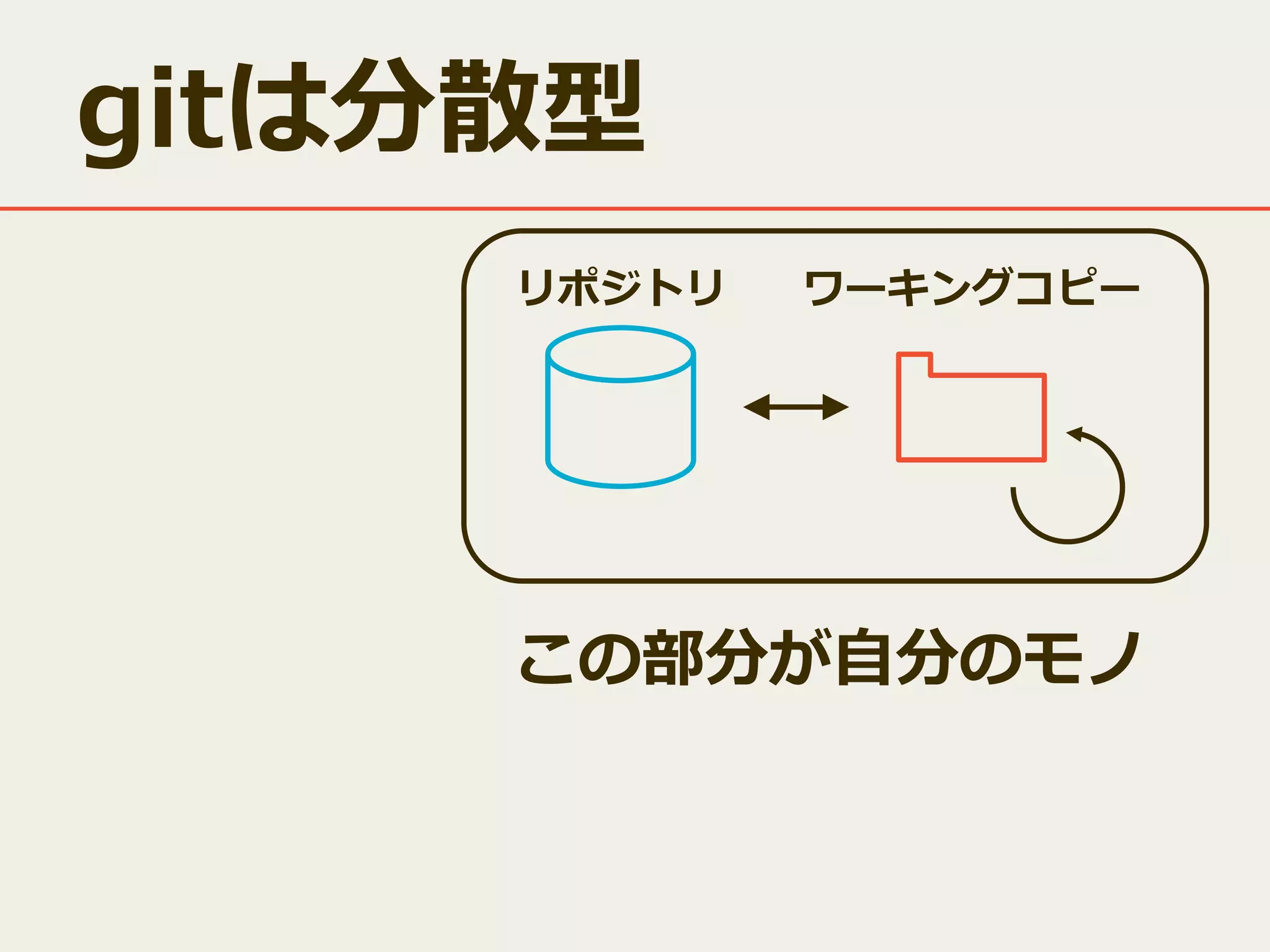 gitは分散型

リポジトリ

ワーキングコピー

この部分が自分のモノ